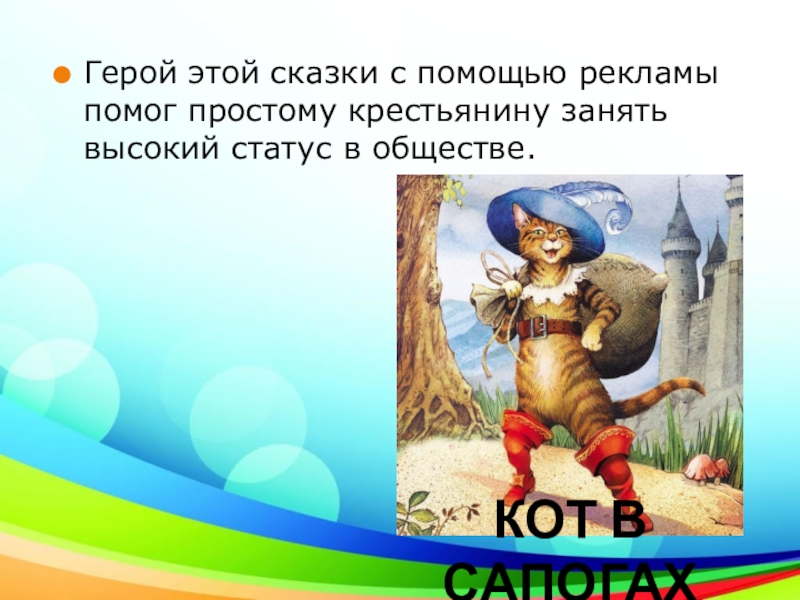 Герой этой сказки с помощью рекламы помог простому крестьянину занять высокий статус в обществе.

КОТ В САПОГАХ